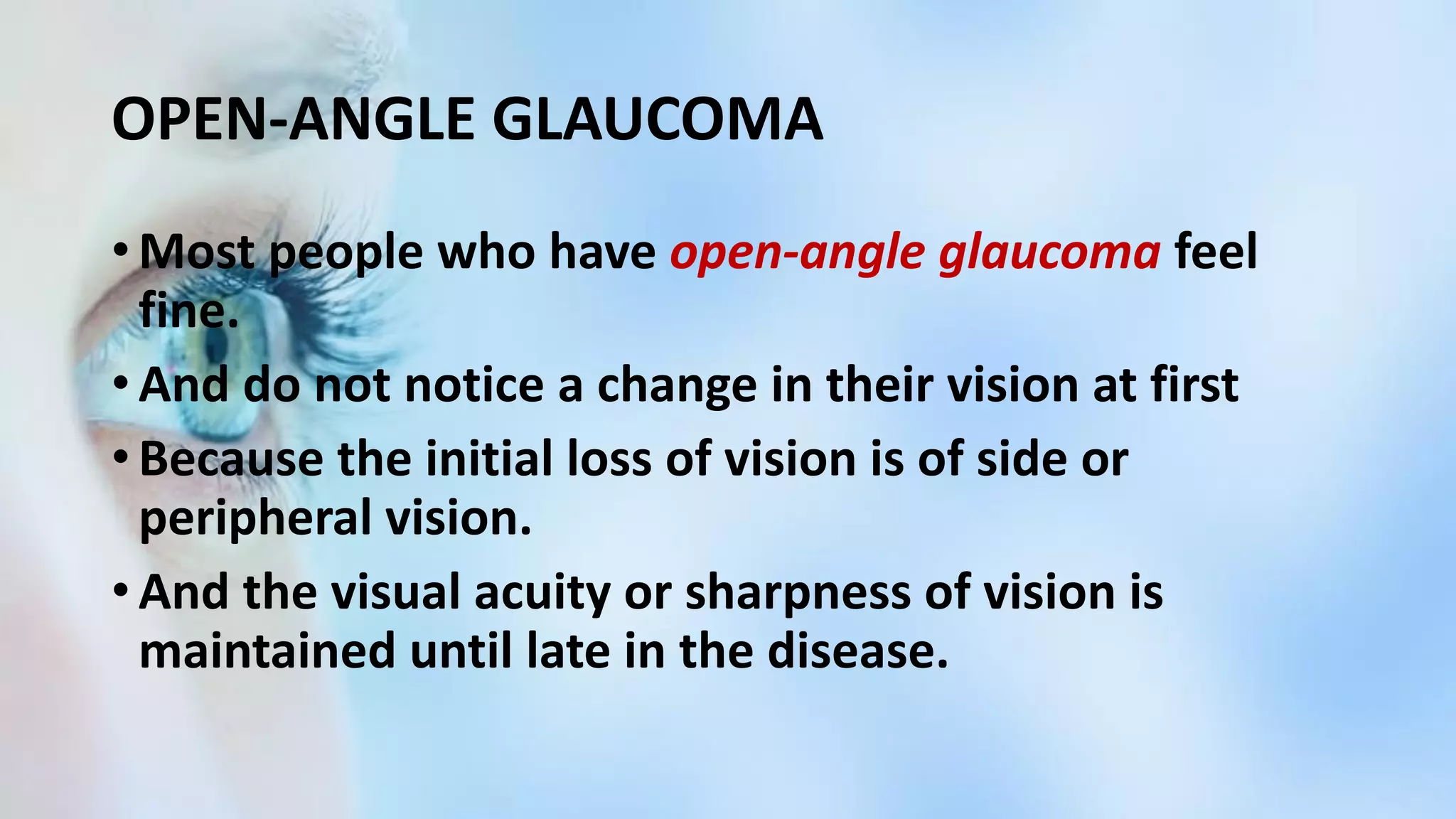 OPEN-ANGLE GLAUCOMA

• Most people who have open-angle glaucoma feel fine.

• And do not notice a change in their vision at first

• Because the initial loss of vision is of side or peripheral vision.

• And the visual acuity or sharpness of vision is maintained until late in the disease.